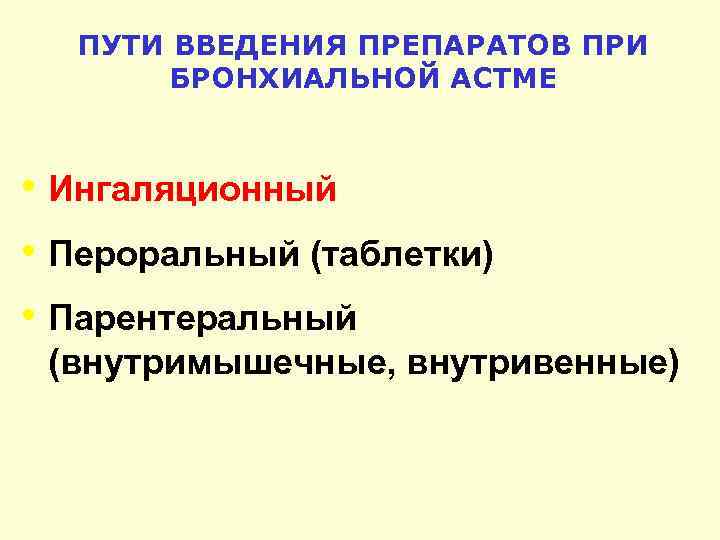 ПУТИ ВВЕДЕНИЯ ПРЕПАРАТОВ ПРИ БРОНХИАЛЬНОЙ АСТМЕ

• Ингаляционный
• Пероральный (таблетки)
• Парентеральный (внутримышечные, внутривенные)